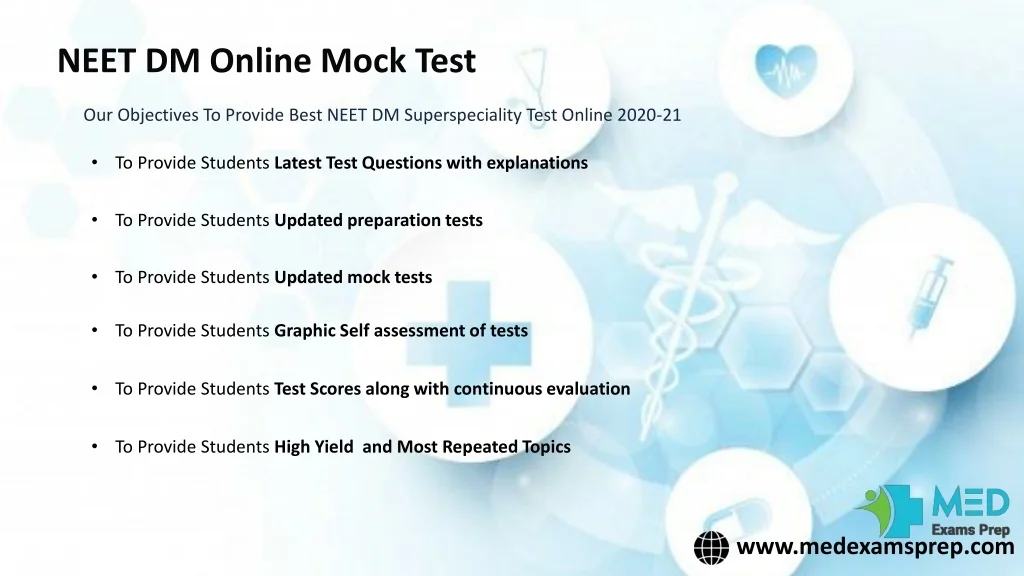 NEET DM Online Mock Test

Our Objectives To Provide Best NEET DM Superspeciality Test Online 2020-21

• To Provide Students Latest Test Questions with explanations

• To Provide Students Updated preparation tests

• To Provide Students Updated mock tests

• To Provide Students Graphic Self assessment of tests

• To Provide Students Test Scores along with continuous evaluation

• To Provide Students High Yield and Most Repeated Topics

MED Exams Prep

www.medexamsprep.com